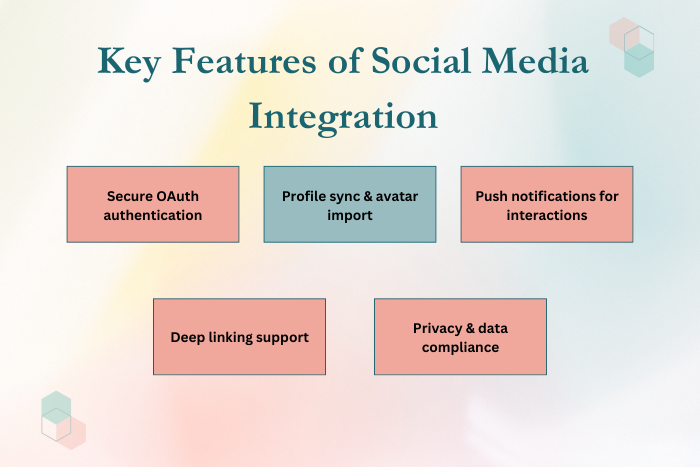 Key Features of Social Media Integration

Secure OAuth authentication

Profile sync & avatar import

Push notifications for interactions

Deep linking support

Privacy & data compliance